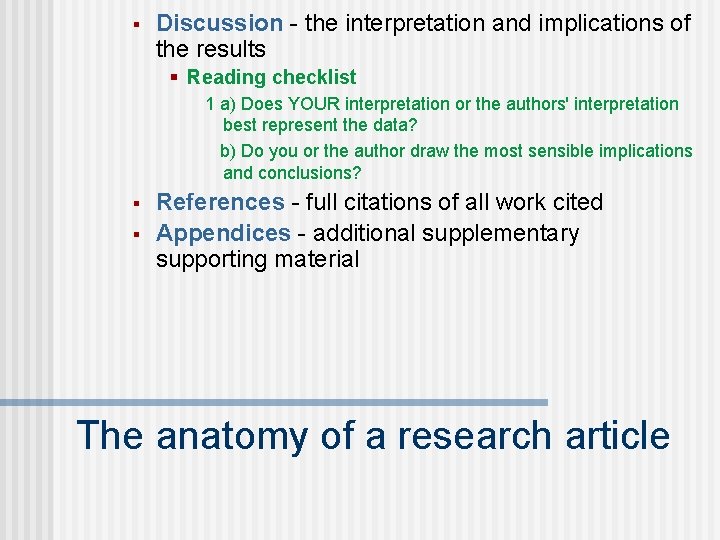 ▪ Discussion - the interpretation and implications of the results

▪ Reading checklist

1 a) Does YOUR interpretation or the authors' interpretation best represent the data?

b) Do you or the author draw the most sensible implications and conclusions?

▪ References - full citations of all work cited

▪ Appendices - additional supplementary supporting material

The anatomy of a research article